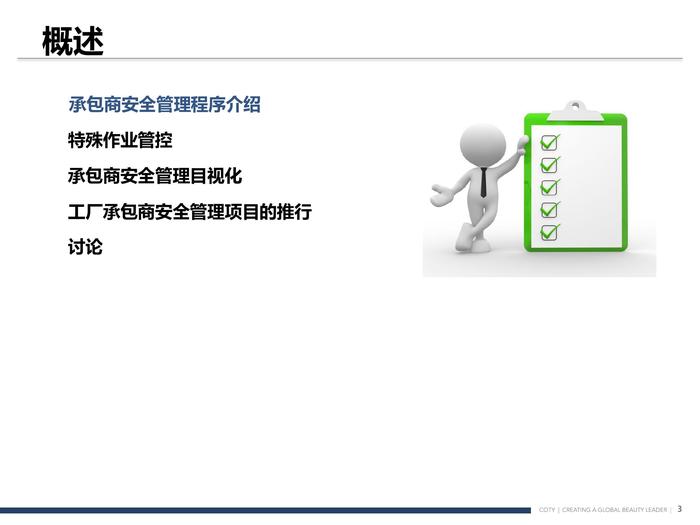 概述

承包商安全管理程序介绍

特殊作业管控

承包商安全管理目视化

工厂承包商安全管理项目的推行

讨论

COTY | CREATING A GLOBAL BEAUTY LEADER | 3